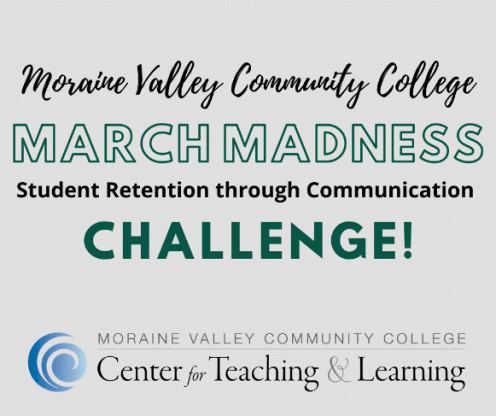 Moraine Valley Community College

MARCH MADNESS

Student Retention through Communication

CHALLENGE!

MORAINE VALLEY COMMUNITY COLLEGE
Center for Teaching & Learning